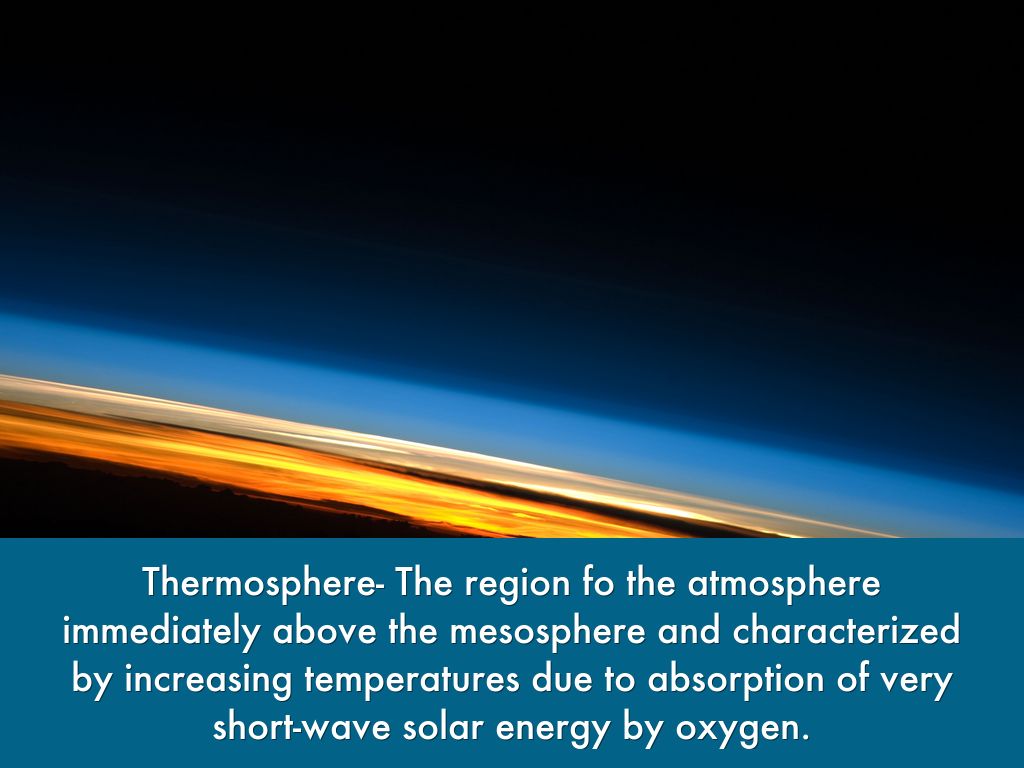 Thermosphere- The region fo the atmosphere immediately above the mesosphere and characterized by increasing temperatures due to absorption of very short-wave solar energy by oxygen.